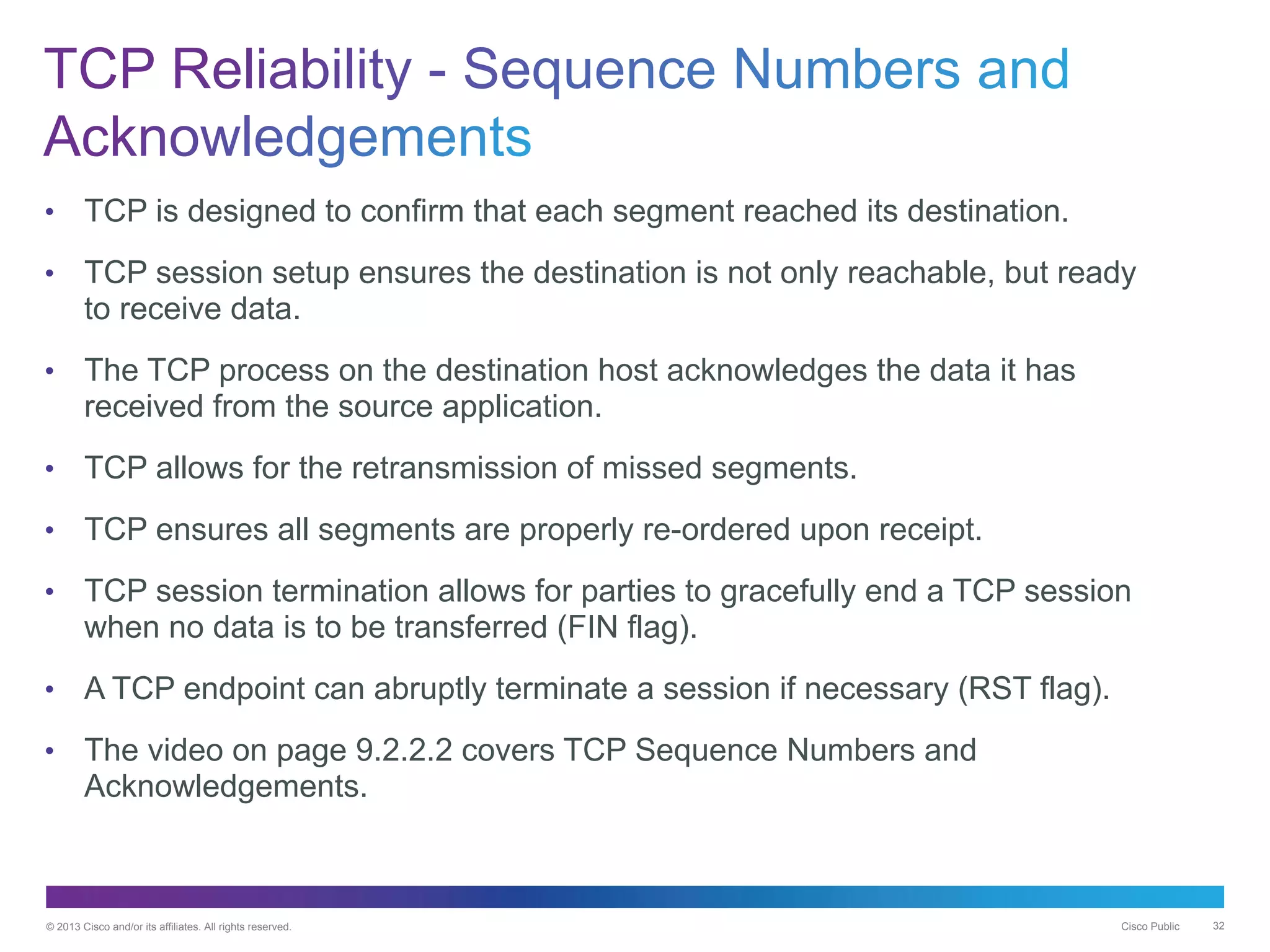 TCP Reliability - Sequence Numbers and Acknowledgements

• TCP is designed to confirm that each segment reached its destination.

• TCP session setup ensures the destination is not only reachable, but ready to receive data.

• The TCP process on the destination host acknowledges the data it has received from the source application.

• TCP allows for the retransmission of missed segments.

• TCP ensures all segments are properly re-ordered upon receipt.

• TCP session termination allows for parties to gracefully end a TCP session when no data is to be transferred (FIN flag).

• A TCP endpoint can abruptly terminate a session if necessary (RST flag).

• The video on page 9.2.2.2 covers TCP Sequence Numbers and Acknowledgements.

© 2013 Cisco and/or its affiliates. All rights reserved.

Cisco Public

32